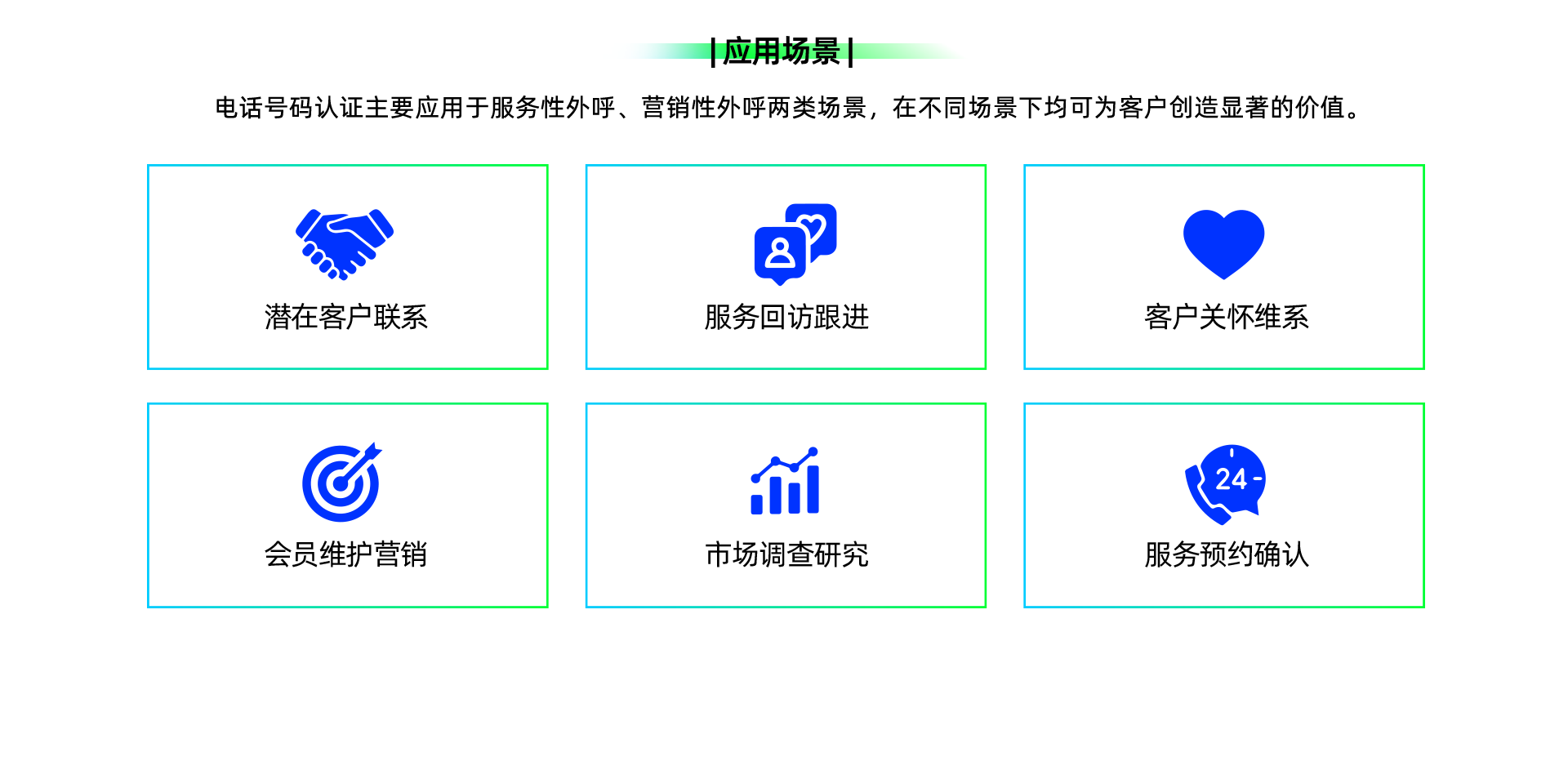 | 应用场景 |

电话号码认证主要应用于服务性外呼、营销性外呼两类场景，在不同场景下均可为客户创造显著的价值。

潜在客户联系

服务回访跟进

客户关怀维系

会员维护营销

市场调查研究

24

服务预约确认